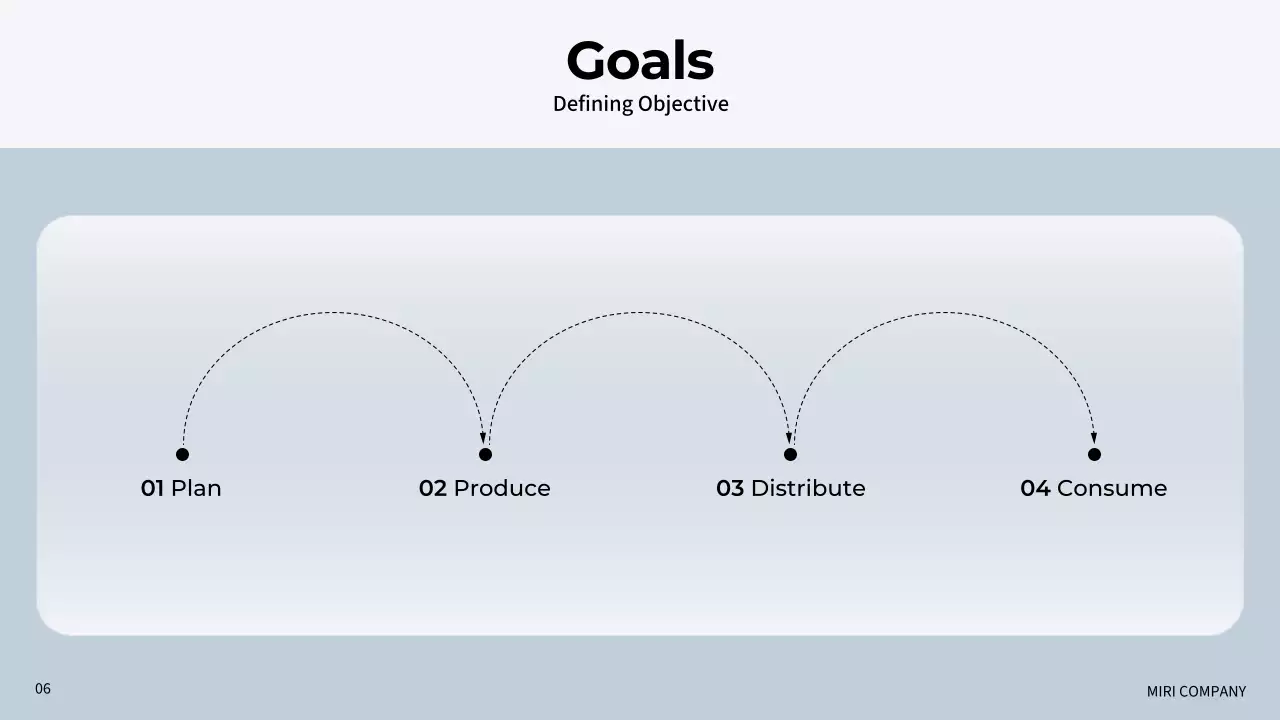 Goals
Defining Objective

01 Plan
02 Produce
03 Distribute
04 Consume

06
MIRI COMPANY